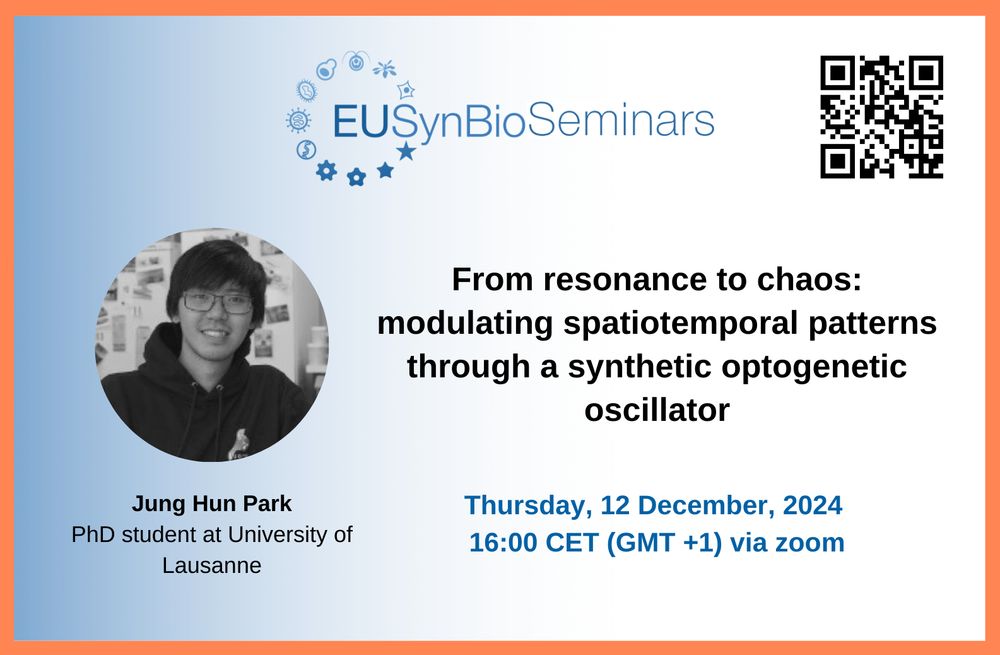 EUSynBioSeminars

From resonance to chaos: modulating spatiotemporal patterns through a synthetic optogenetic oscillator

Jung Hun Park
PhD student at University of Lausanne

Thursday, 12 December, 2024
16:00 CET (GMT +1) via zoom